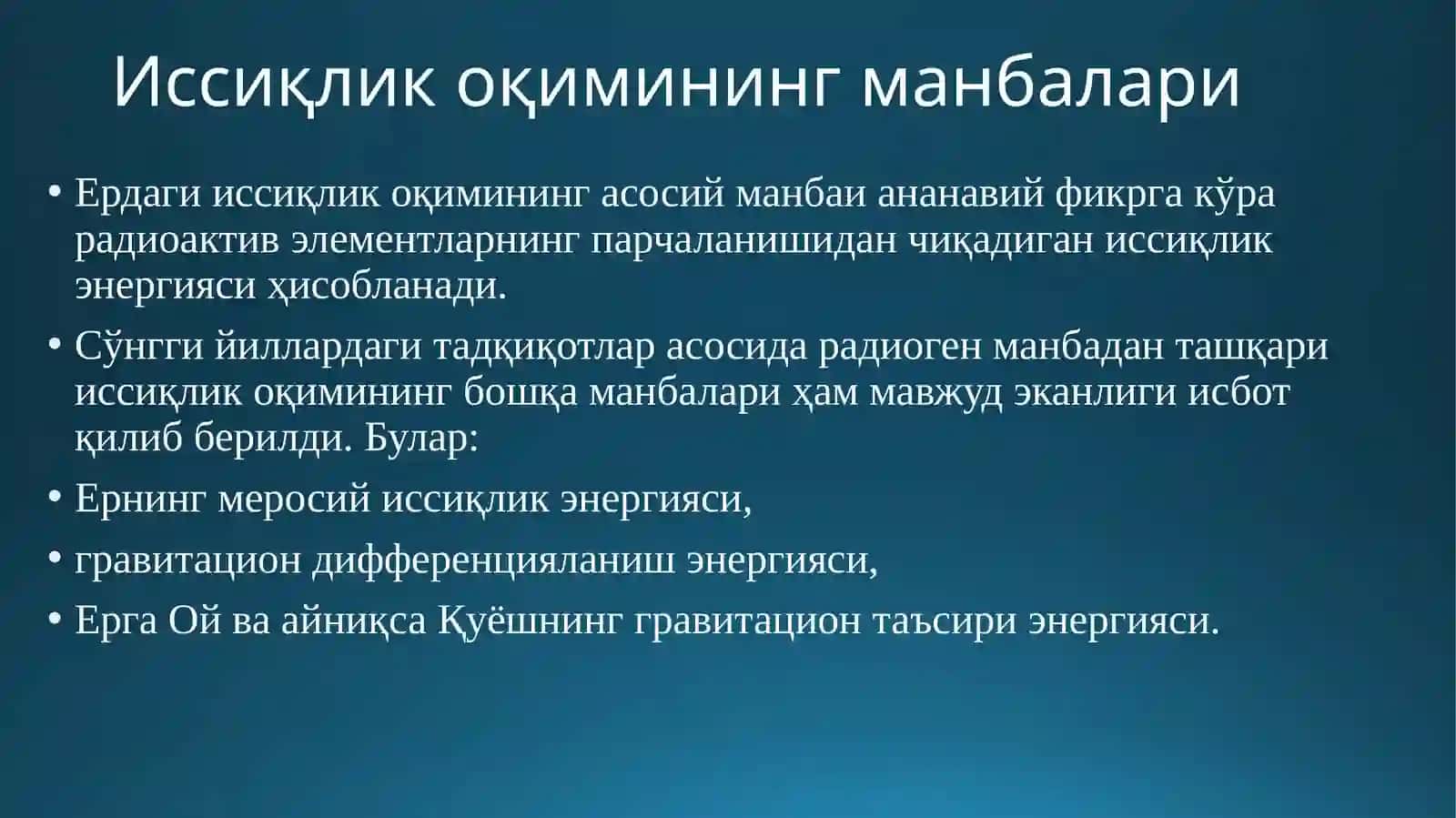 Иссиқлик оқимининг манбалари

• Ердаги иссиқлик оқимининг асосий манбаи ананавий фикрга кўра радиоактив элементларнинг парчаланишидан чиқадиган иссиқлик энергияси ҳисобланади.

• Сўнгги йиллардаги тадқиқотлар асосида радиоген манбадан ташқари иссиқлик оқимининг бошқа манбалари ҳам мавжуд эканлиги исбот қилиб берилди. Булар:

• Ернинг меросий иссиқлик энергияси,

• гравитацион дифференцияланиш энергияси,

• Ерга Ой ва айниқса Қуёшнинг гравитацион таъсири энергияси.